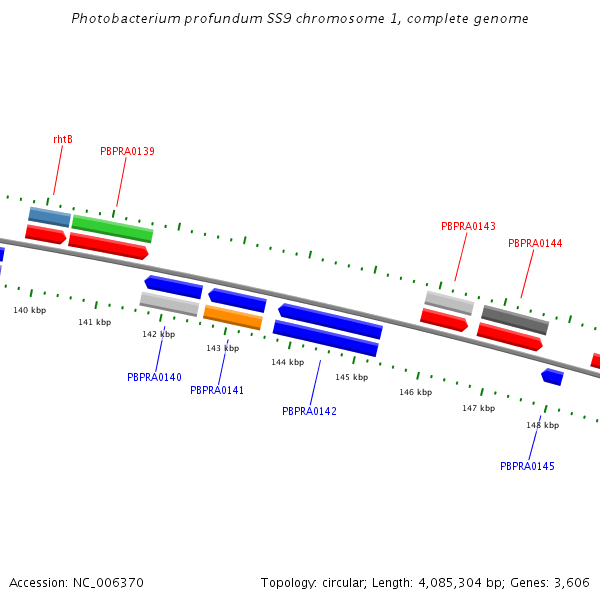 Photobacterium profundum SS9 chromosome 1, complete genome

rhtB

PBPRA0139

PBPRA0143

PBPRA0144

140 kbp

141 kbp

142 kbp

143 kbp

144 kbp

145 kbp

146 kbp

147 kbp

148 kbp

PBPRA0140

PBPRA0141

PBPRA0142

PBPRA0145

Accession: NC_006370

Topology: circular; Length: 4,085,304 bp; Genes: 3,606